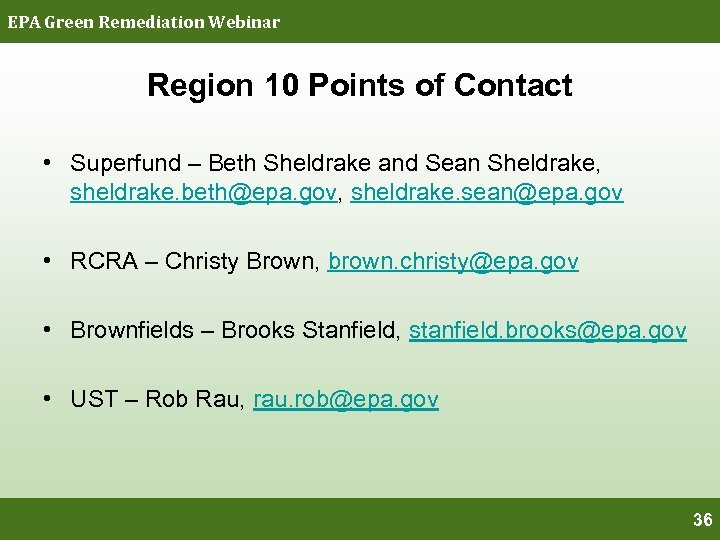 EPA Green Remediation Webinar

Region 10 Points of Contact

• Superfund – Beth Sheldrake and Sean Sheldrake, sheldrake.beth@epa.gov, sheldrake.sean@epa.gov

• RCRA – Christy Brown, brown.christy@epa.gov

• Brownfields – Brooks Stanfield, stanfield.brooks@epa.gov

• UST – Rob Rau, rau.rob@epa.gov

36